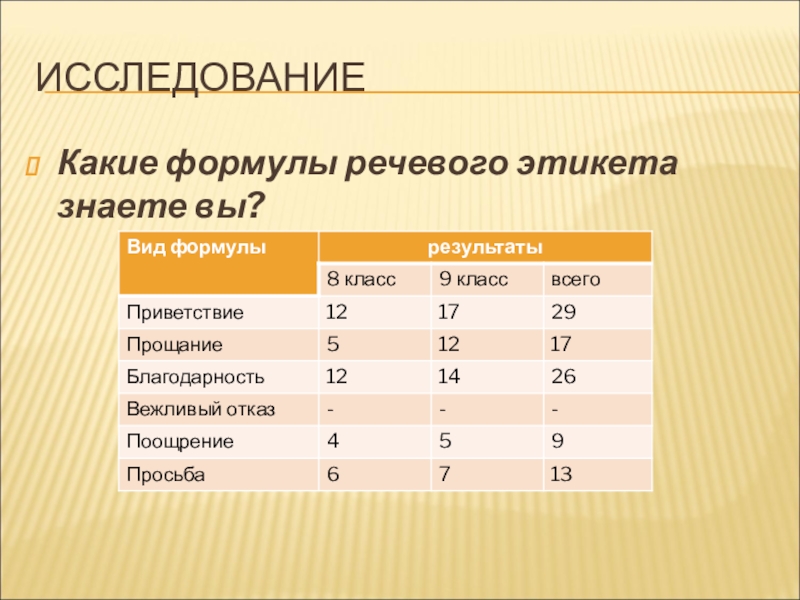 ИССЛЕДОВАНИЕ

Какие формулы речевого этикета знаете вы?

| Вид формулы | результаты | | |
|---|---|---|---|
| | 8 класс | 9 класс | всего |
| Приветствие | 12 | 17 | 29 |
| Прощание | 5 | 12 | 17 |
| Благодарность | 12 | 14 | 26 |
| Вежливый отказ | - | - | - |
| Поощрение | 4 | 5 | 9 |
| Просьба | 6 | 7 | 13 |